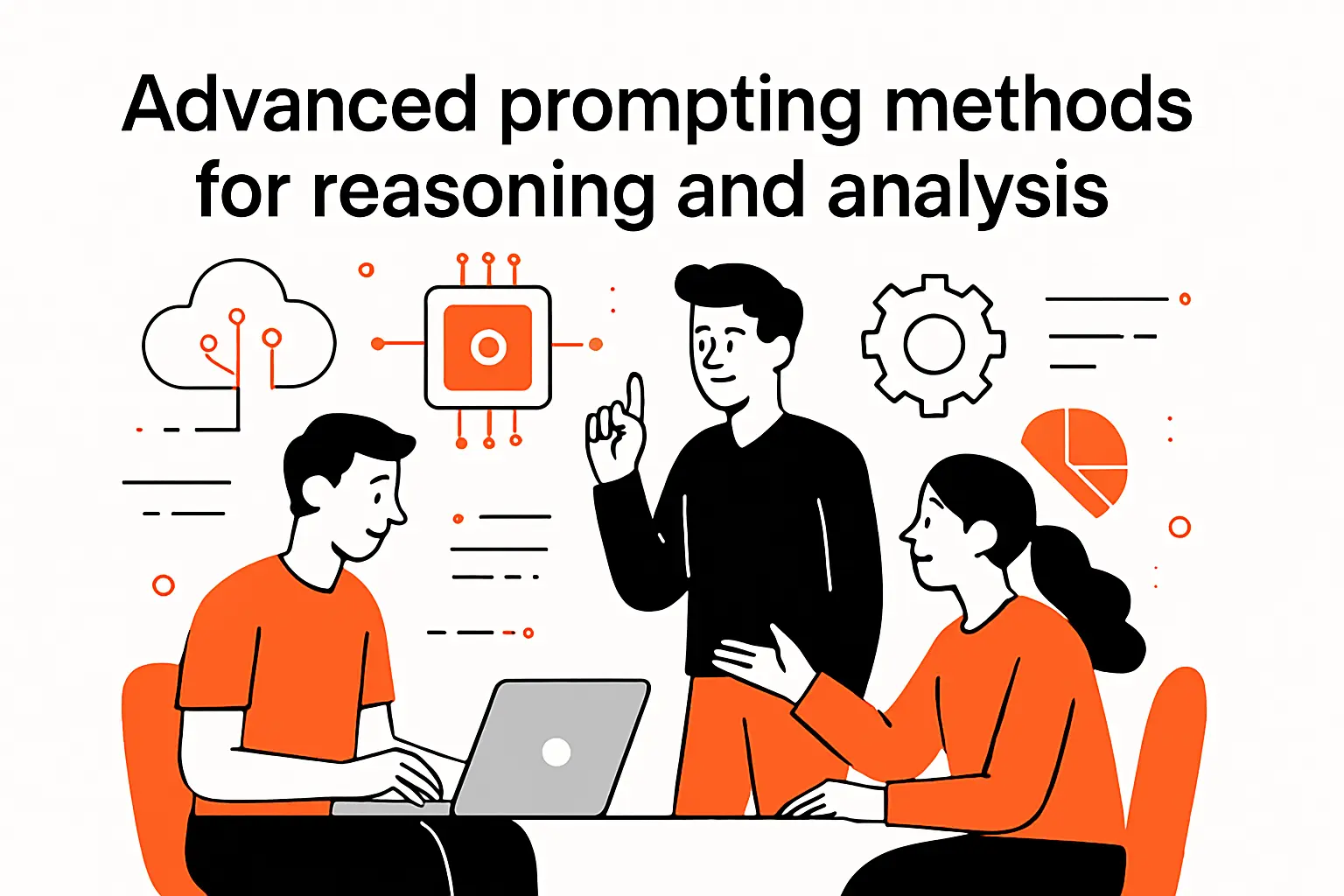 Advanced prompting methods for reasoning and analysis